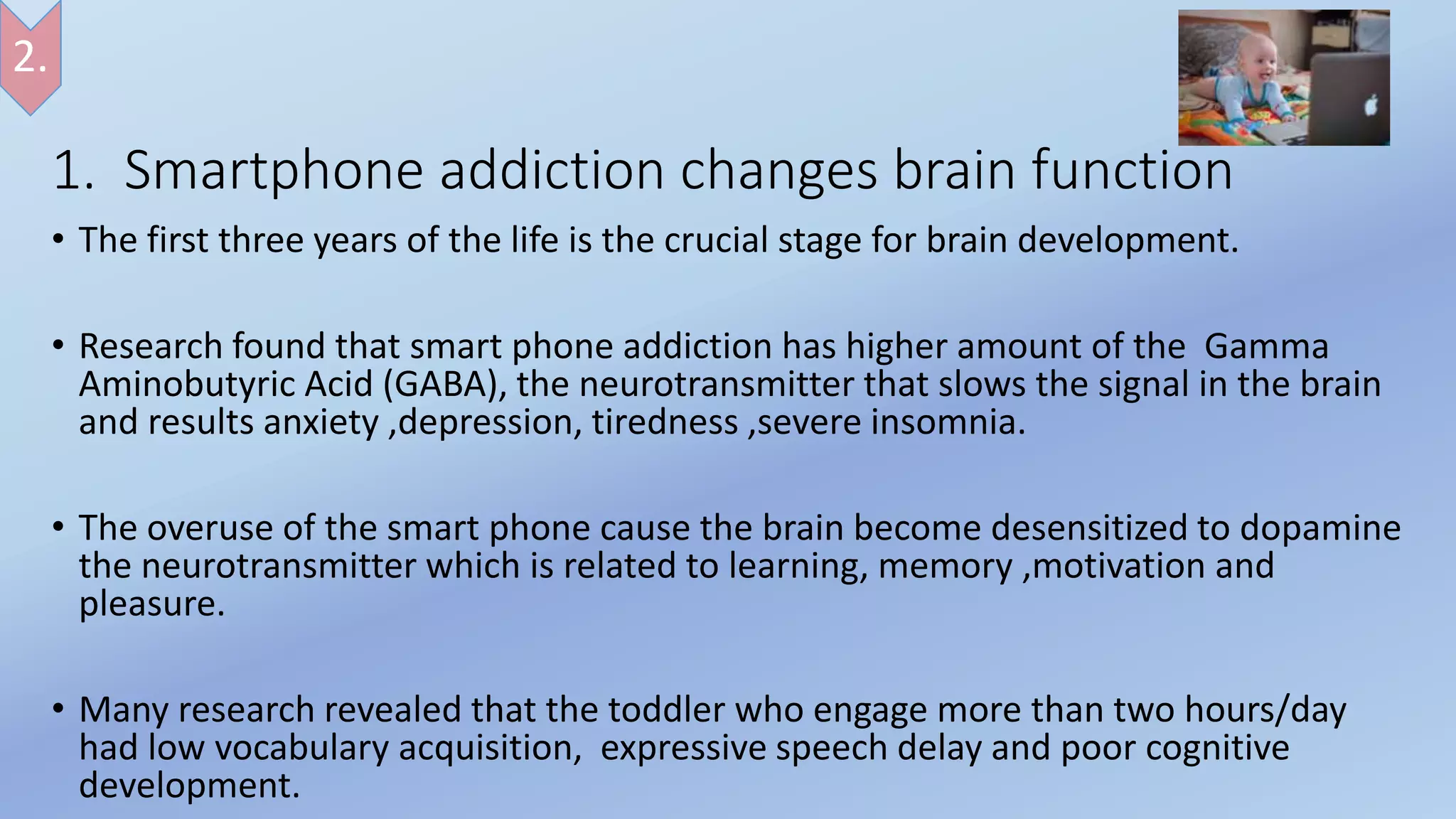 2.

1. Smartphone addiction changes brain function

• The first three years of the life is the crucial stage for brain development.

• Research found that smart phone addiction has higher amount of the Gamma Aminobutyric Acid (GABA), the neurotransmitter that slows the signal in the brain and results anxiety ,depression, tiredness ,severe insomnia.

• The overuse of the smart phone cause the brain become desensitized to dopamine the neurotransmitter which is related to learning, memory ,motivation and pleasure.

• Many research revealed that the toddler who engage more than two hours/day had low vocabulary acquisition, expressive speech delay and poor cognitive development.